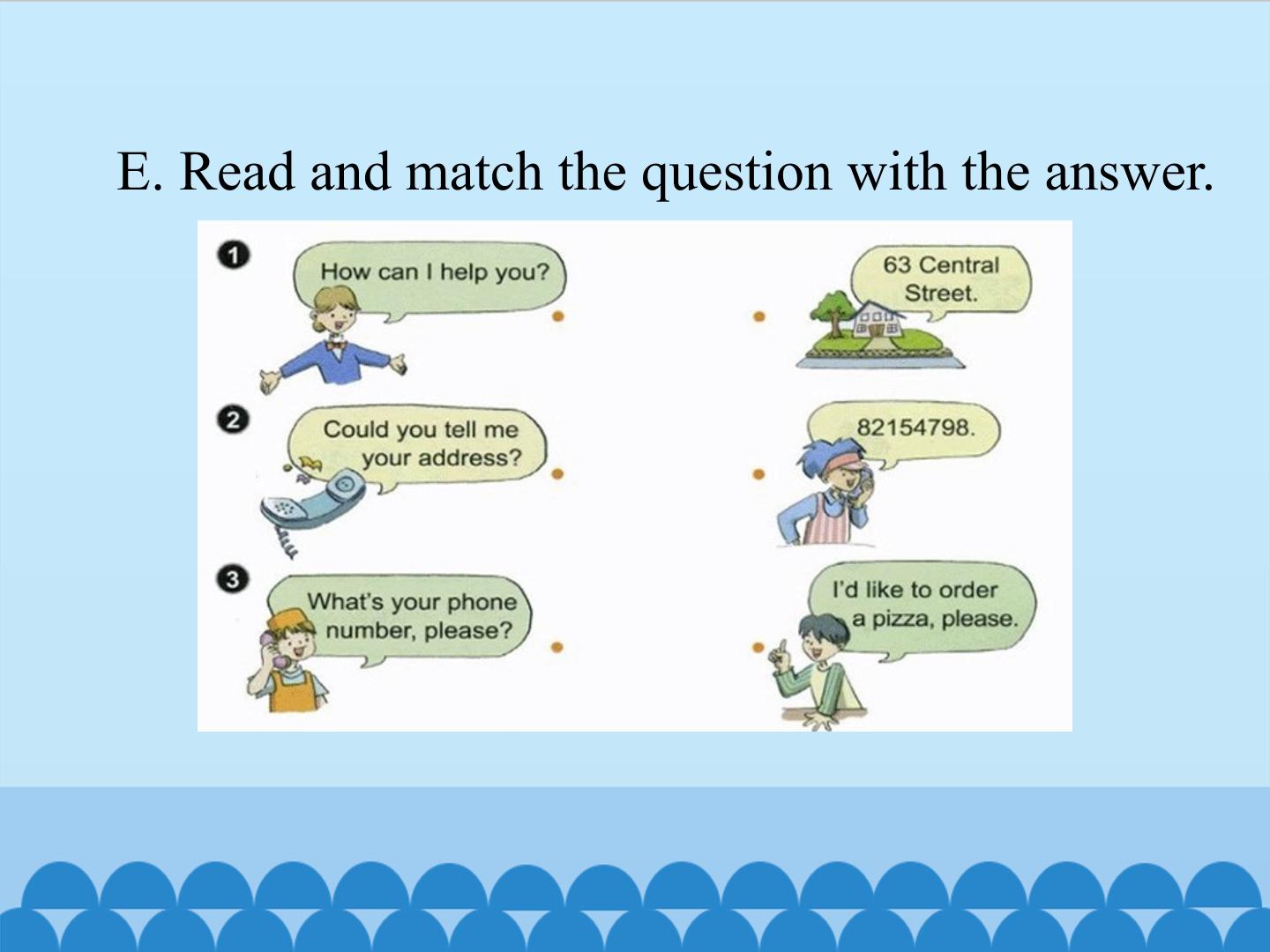 E. Read and match the question with the answer.

1
How can I help you?

2
Could you tell me your address?

3
What's your phone number, please?

63 Central Street.

82154798.

I'd like to order a pizza, please.